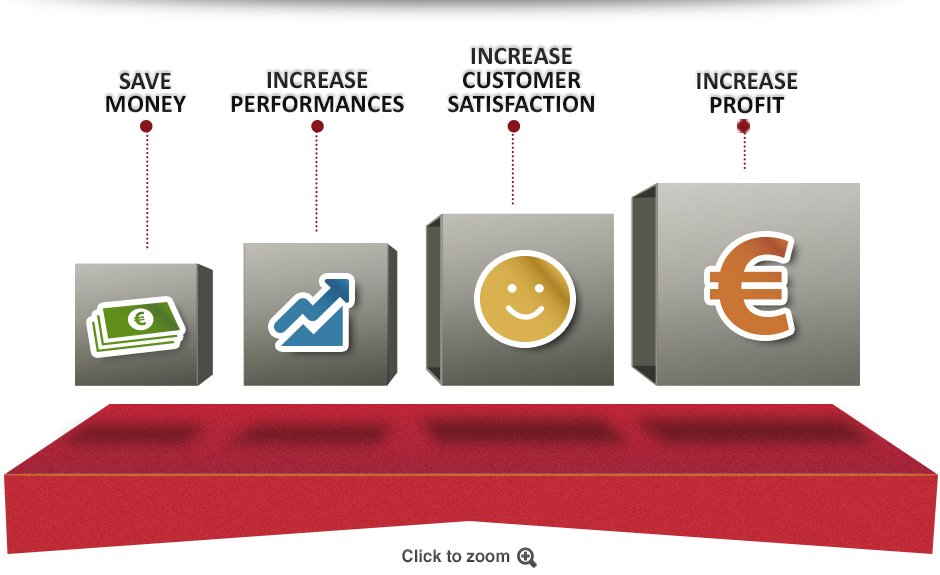 SAVE MONEY

INCREASE PERFORMANCES

INCREASE CUSTOMER SATISFACTION

INCREASE PROFIT

€

€

Click to zoom